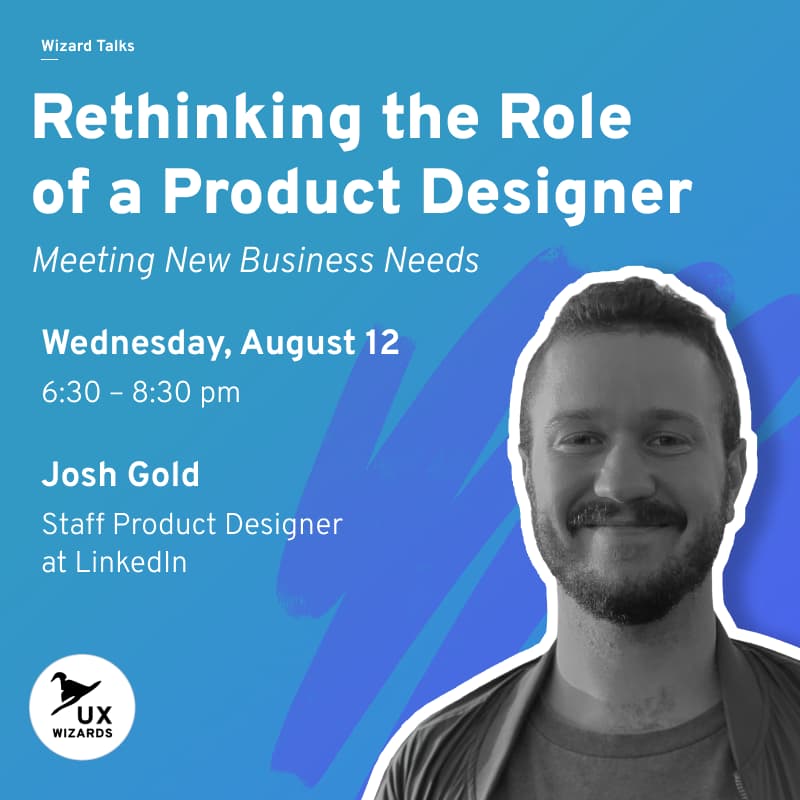 Wizard Talks

Rethinking the Role of a Product Designer

Meeting New Business Needs

Wednesday, August 12

6:30 – 8:30 pm

Josh Gold

Staff Product Designer at LinkedIn

UX WIZARDS